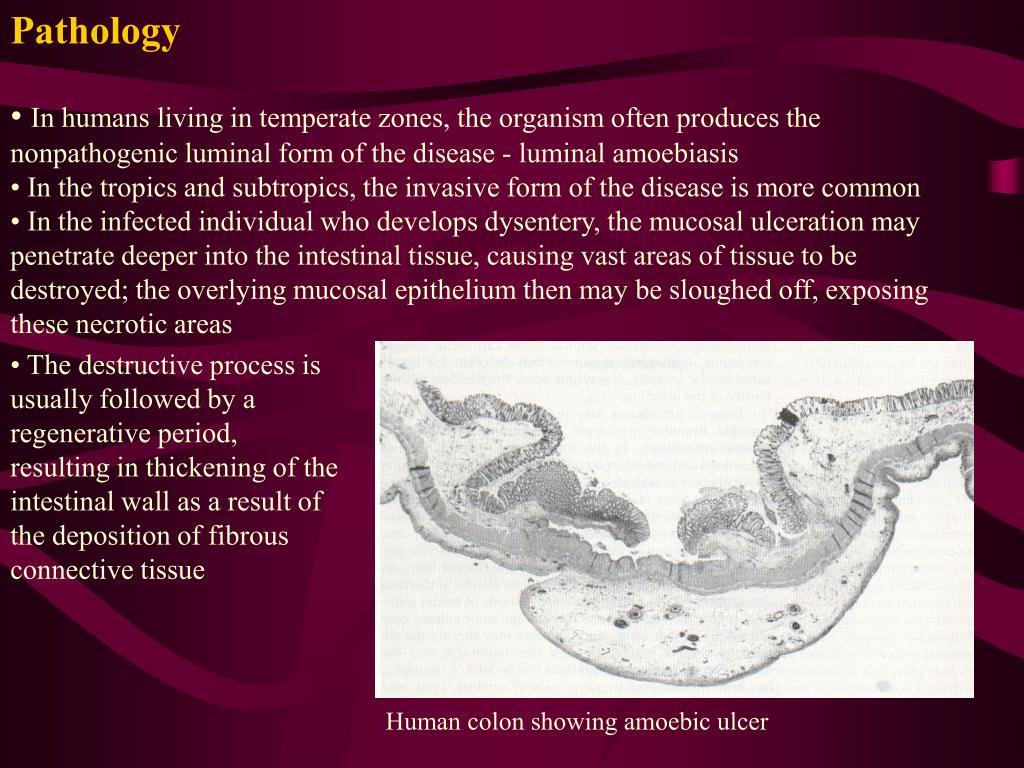 Pathology

• In humans living in temperate zones, the organism often produces the nonpathogenic luminal form of the disease - luminal amoebiasis
• In the tropics and subtropics, the invasive form of the disease is more common
• In the infected individual who develops dysentery, the mucosal ulceration may penetrate deeper into the intestinal tissue, causing vast areas of tissue to be destroyed; the overlying mucosal epithelium then may be sloughed off, exposing these necrotic areas
• The destructive process is usually followed by a regenerative period, resulting in thickening of the intestinal wall as a result of the deposition of fibrous connective tissue

Human colon showing amoebic ulcer